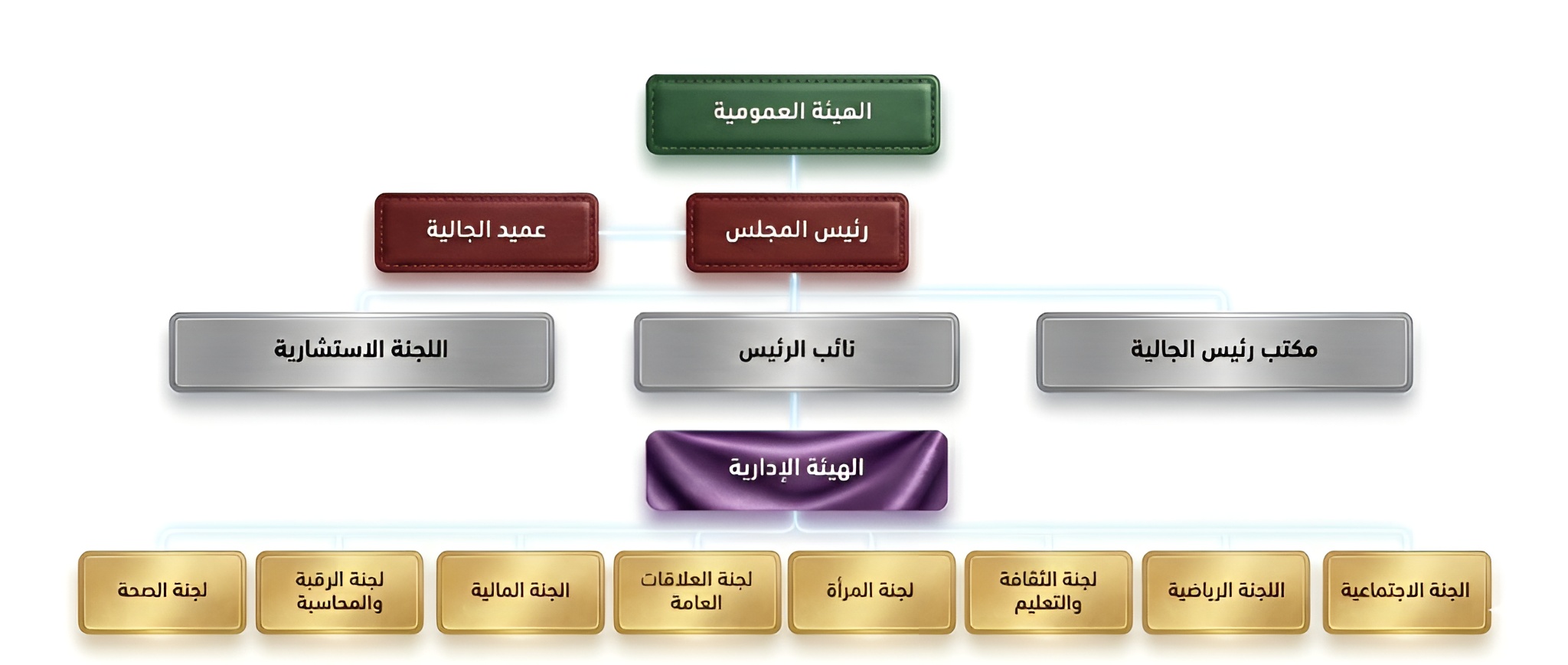 الهيئة العمومية

رئيس المجلس

عميد الجالية

مكتب رئيس الجالية

نائب الرئيس

اللجنة الاستشارية

الهيئة الإدارية

الجنة الاجتماعية

اللجنة الرياضية

لجنة الثقافة والتعليم

لجنة المرأة

لجنة العلاقات العامة

الجنة المالية

لجنة الرقبة والمحاسبة

لجنة الصحة